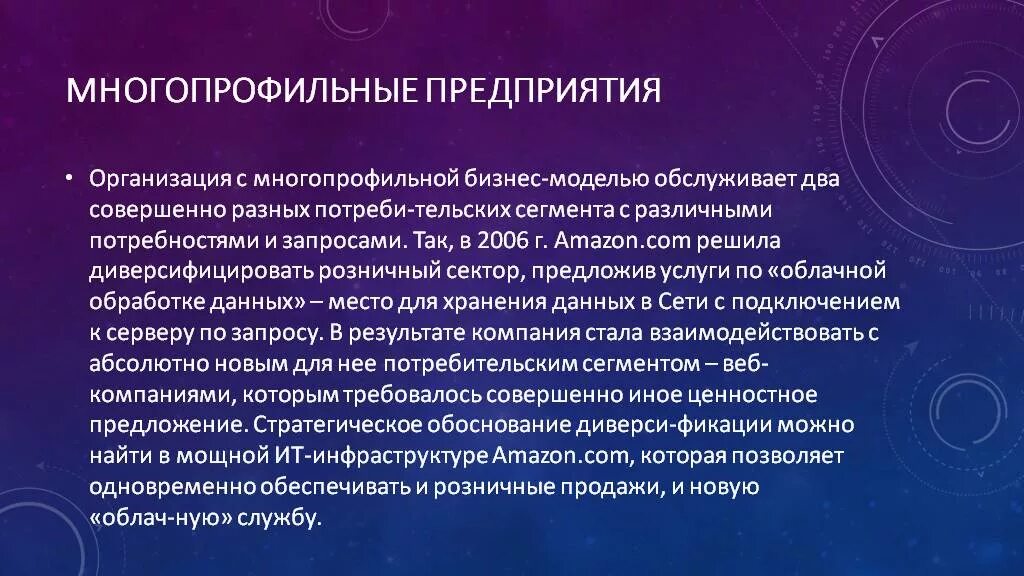 МНОГОПРОФИЛЬНЫЕ ПРЕДПРИЯТИЯ

• Организация с многопрофильной бизнес-моделью обслуживает два совершенно разных потреби-тельских сегмента с различными потребностями и запросами. Так, в 2006 г. Amazon.com решила диверсифицировать розничный сектор, предложив услуги по «облачной обработке данных» – место для хранения данных в Сети с подключением к серверу по запросу. В результате компания стала взаимодействовать с абсолютно новым для нее потребительским сегментом – веб-компаниями, которым требовалось совершенно иное ценностное предложение. Стратегическое обоснование диверси-фикации можно найти в мощной ИТ-инфраструктуре Amazon.com, которая позволяет одновременно обеспечивать и розничные продажи, и новую «облач-ную» службу.